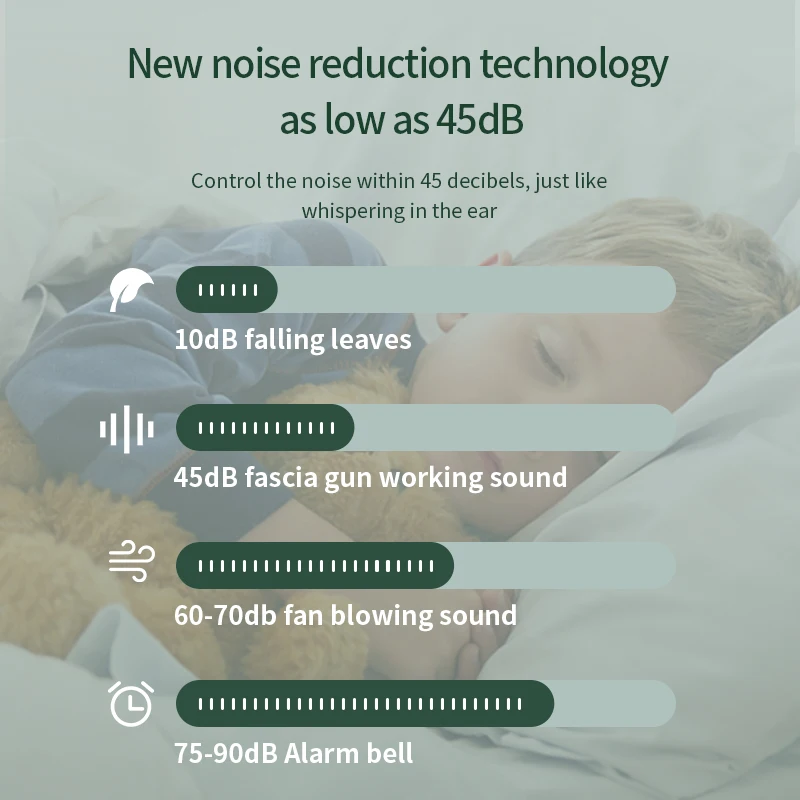 New noise reduction technology as low as 45dB

Control the noise within 45 decibels, just like whispering in the ear

10dB falling leaves

45dB fascia gun working sound

60-70db fan blowing sound

75-90dB Alarm bell